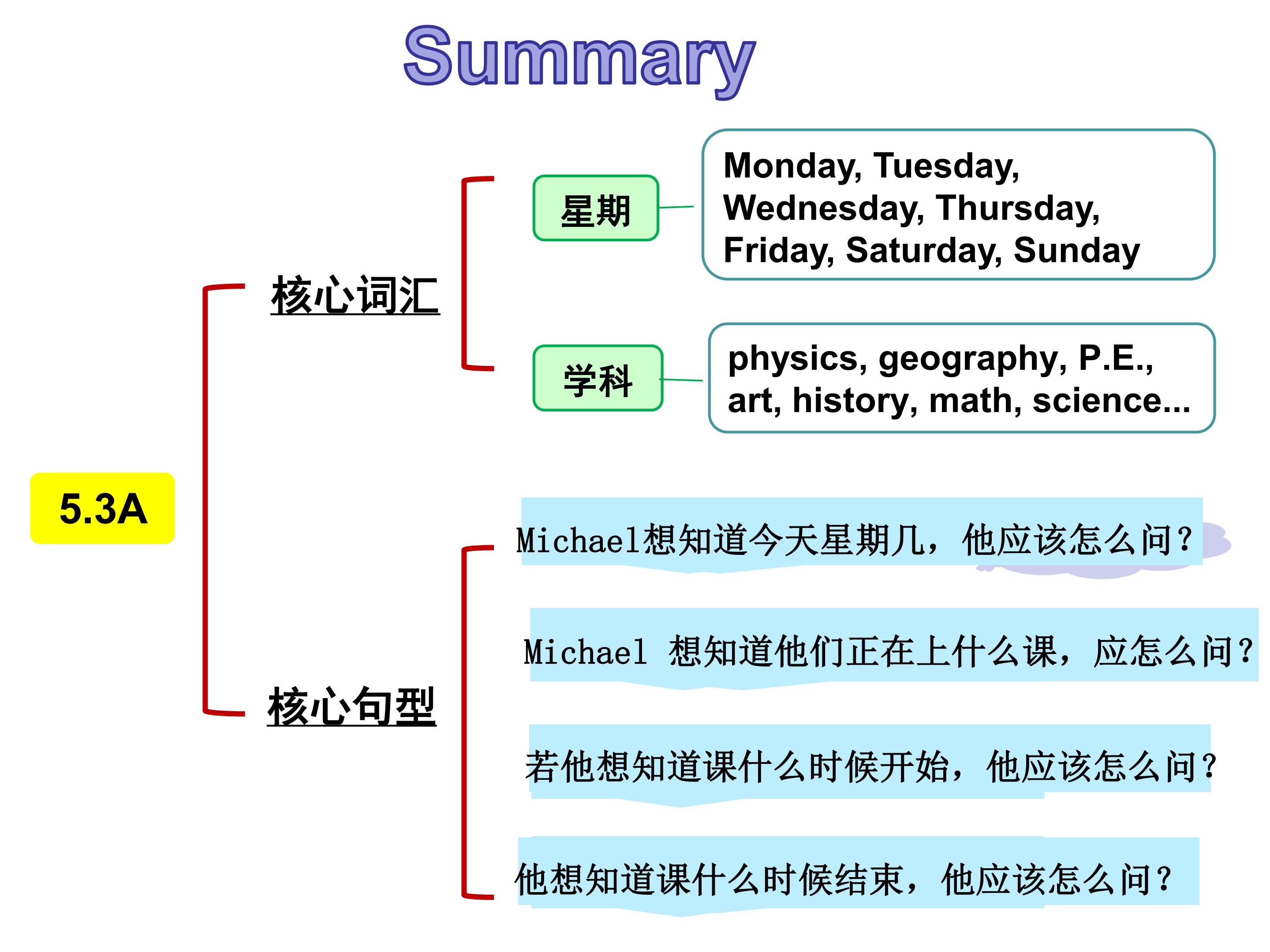 Summary

5.3A

核心词汇

星期

Monday, Tuesday, Wednesday, Thursday, Friday, Saturday, Sunday

学科

physics, geography, P.E., art, history, math, science...

核心句型

Michael想知道今天星期几，他应该怎么问？

Michael想知道他们正在上什么课，应怎么问？

若他想知道课什么时候开始，他应该怎么问？

他想知道课什么时候结束，他应该怎么问？